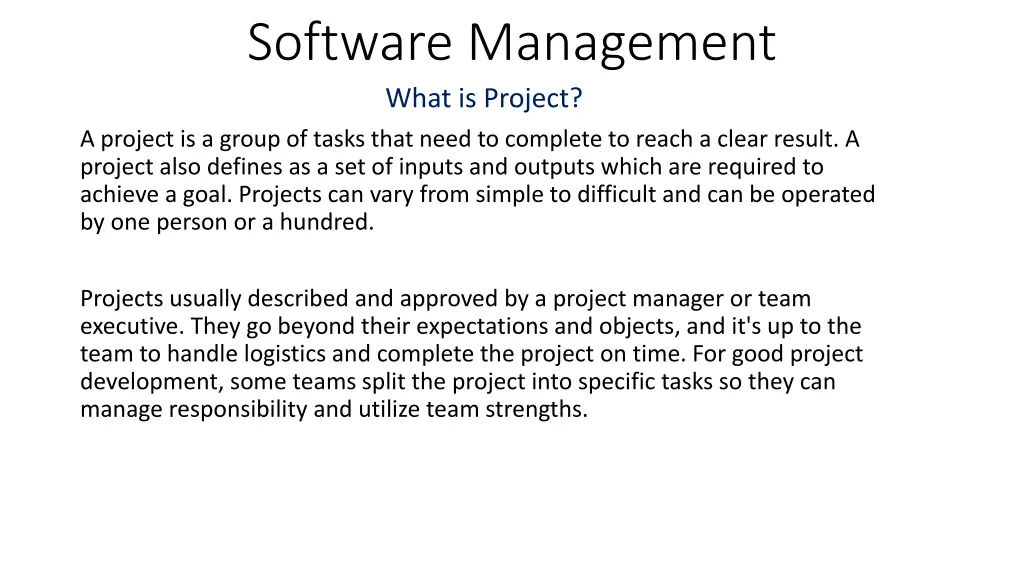 Software Management

What is Project?

A project is a group of tasks that need to complete to reach a clear result. A project also defines as a set of inputs and outputs which are required to achieve a goal. Projects can vary from simple to difficult and can be operated by one person or a hundred.

Projects usually described and approved by a project manager or team executive. They go beyond their expectations and objects, and it's up to the team to handle logistics and complete the project on time. For good project development, some teams split the project into specific tasks so they can manage responsibility and utilize team strengths.